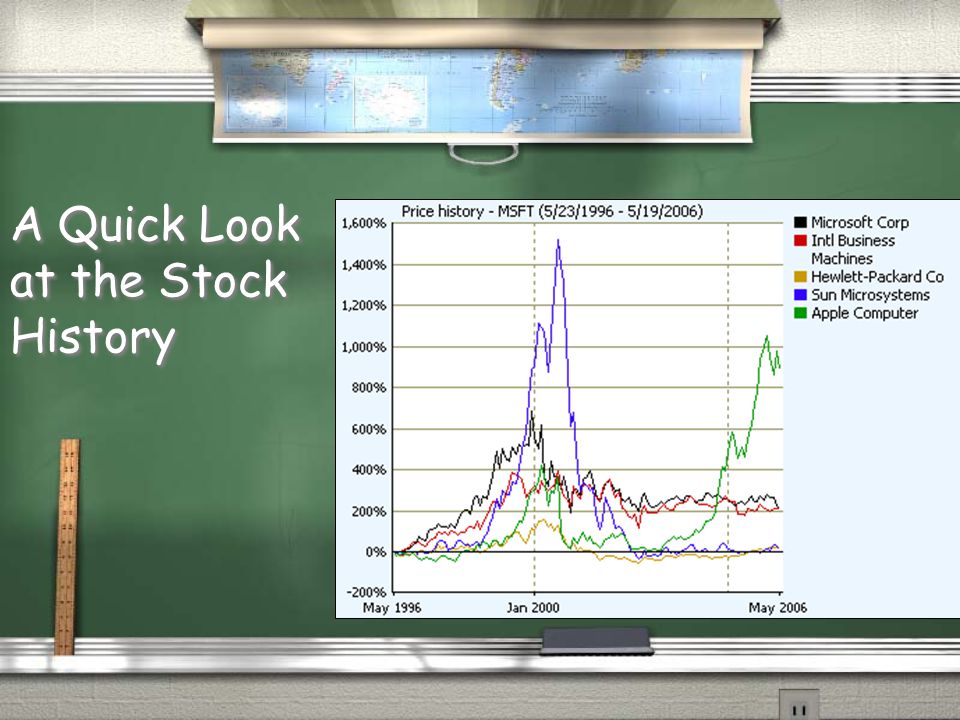 A Quick Look at the Stock History

Price history - MSFT (5/23/1996 - 5/19/2006)

1,600%
1,400%
1,200%
1,000%
800%
600%
400%
200%
0%
-200%

May 1996
Jan 2000
May 2006

Microsoft Corp
Intl Business Machines
Hewlett-Packard Co
Sun Microsystems
Apple Computer